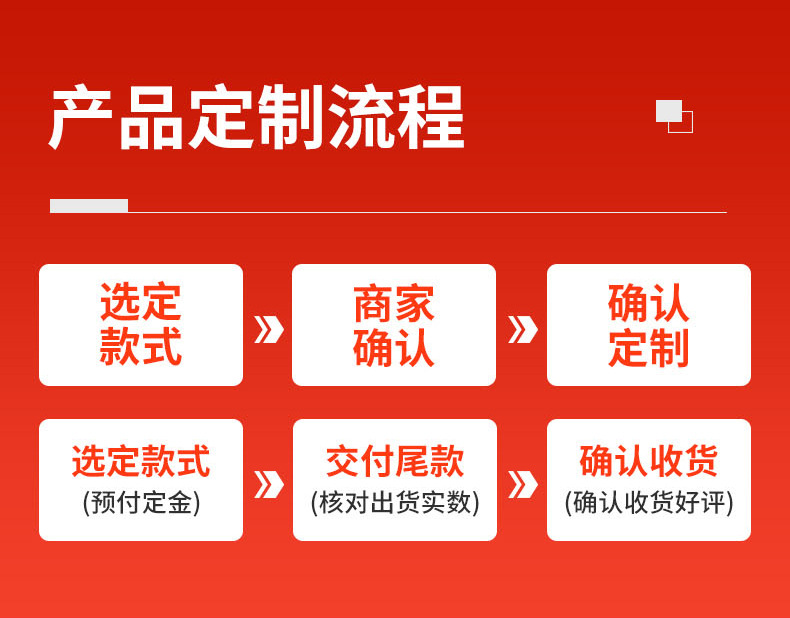 产品定制流程

选定款式

商家确认

确认定制

选定款式
(预付定金)

交付尾款
(核对出货实数)

确认收货
(确认收货好评)